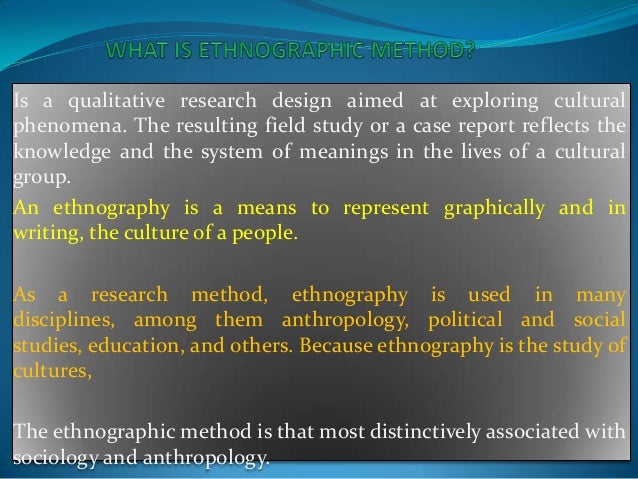 WHAT IS ETHNOGRAPHIC METHOD?

Is a qualitative research design aimed at exploring cultural phenomena. The resulting field study or a case report reflects the knowledge and the system of meanings in the lives of a cultural group.

An ethnography is a means to represent graphically and in writing, the culture of a people.

As a research method, ethnography is used in many disciplines, among them anthropology, political and social studies, education, and others. Because ethnography is the study of cultures,

The ethnographic method is that most distinctively associated with sociology and anthropology.